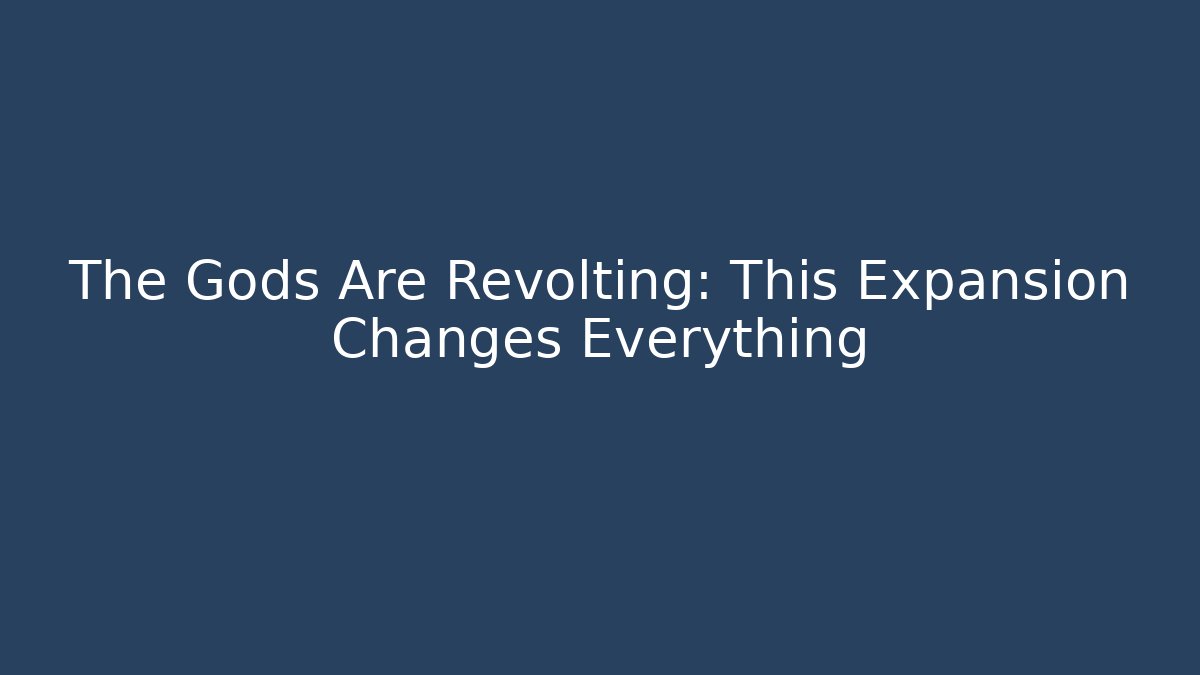 The Gods Are Revolting: This Expansion Changes Everything